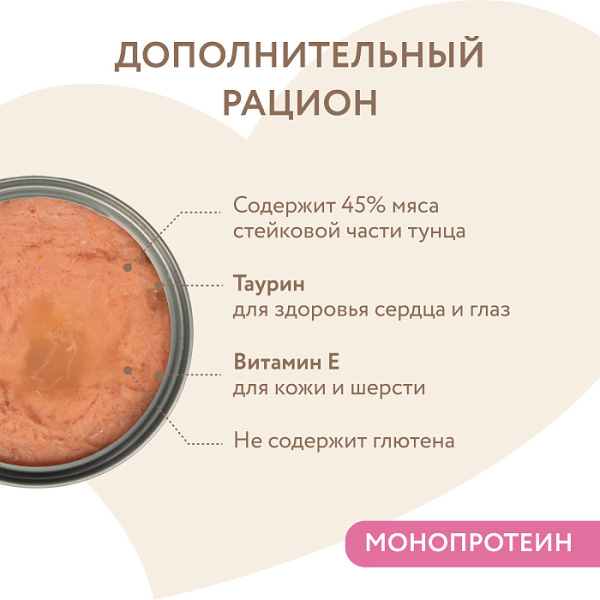 ДОПОЛНИТЕЛЬНЫЙ РАЦИОН

Содержит 45% мяса стейковой части тунца

Таурин
для здоровья сердца и глаз

Витамин Е
для кожи и шерсти

Не содержит глютена

МОНОПРОТЕИН